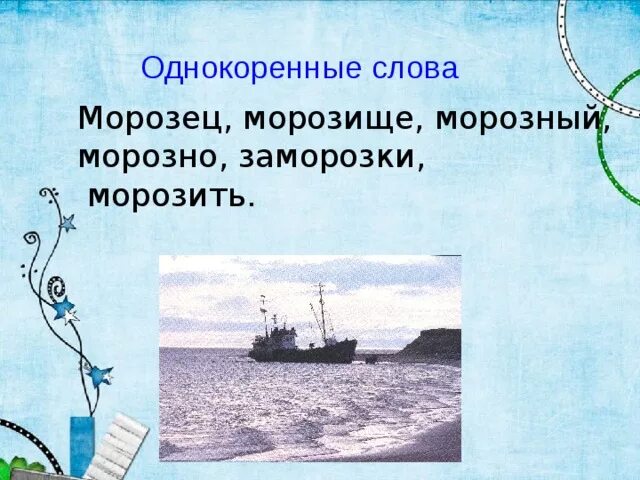 Однокоренные слова

Морозец, морозище, морозный, морозно, заморозки, морозить.